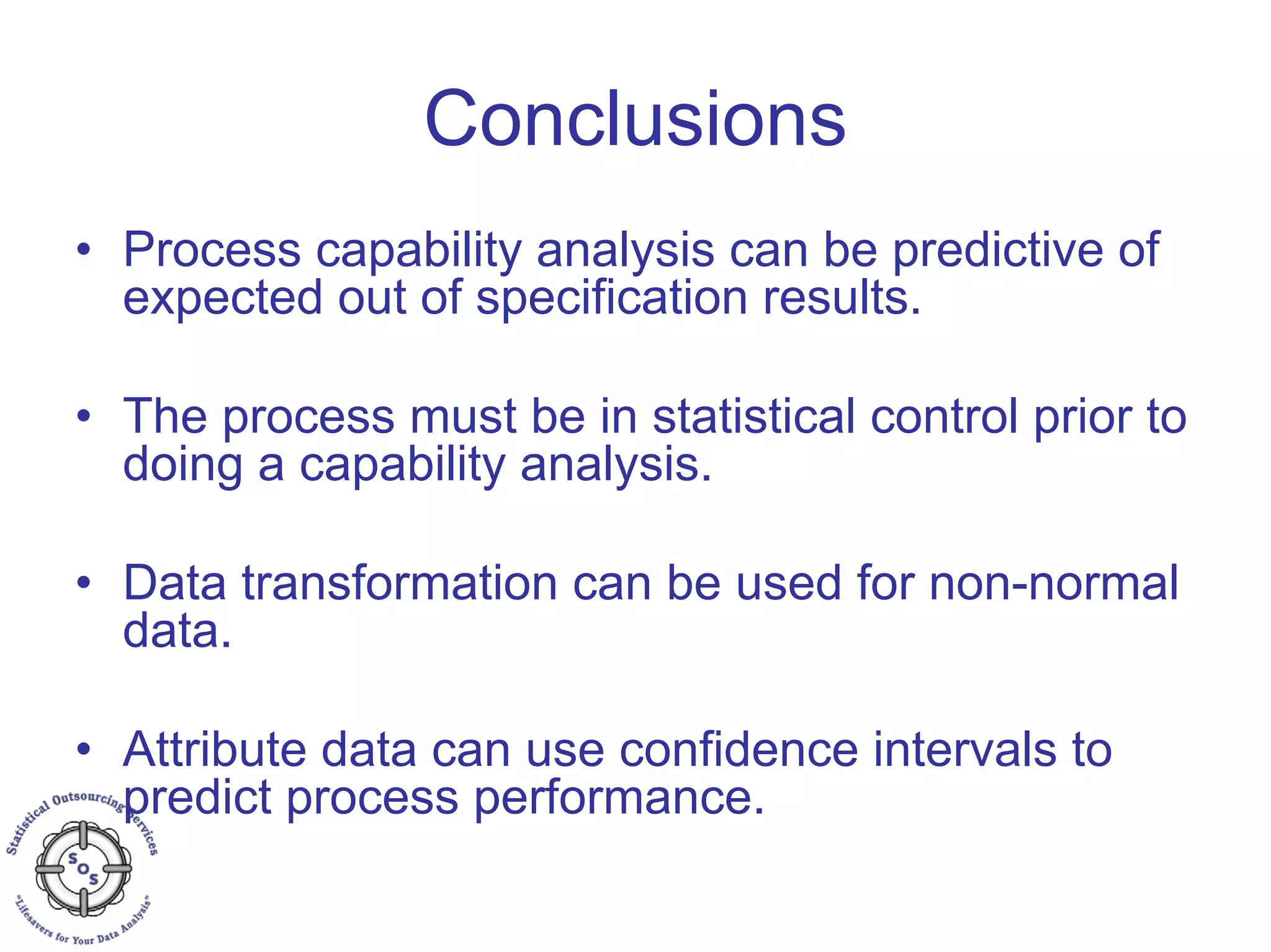 Conclusions

• Process capability analysis can be predictive of expected out of specification results.

• The process must be in statistical control prior to doing a capability analysis.

• Data transformation can be used for non-normal data.

• Attribute data can use confidence intervals to predict process performance.

Statistical Outsourcing Services
SOS
"Lifesavers for Your Data Analysis"